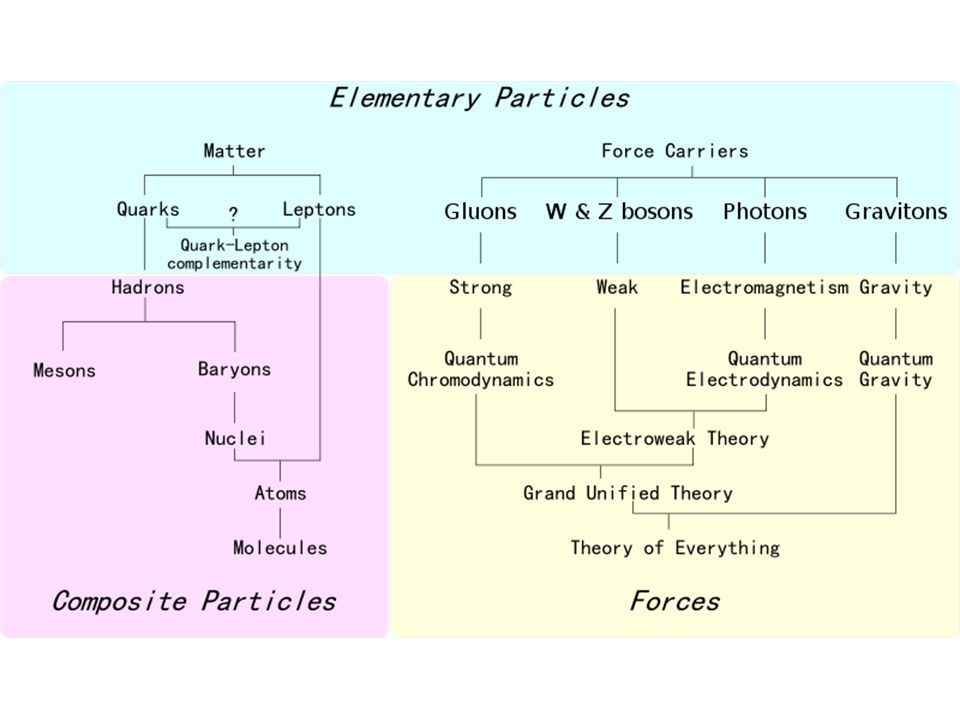 Elementary Particles

Matter

Quarks ? Leptons

Quark-Lepton complementarity

Force Carriers

Gluons W & Z bosons Photons Gravitons

Hadrons

Mesons Baryons

Nuclei

Atoms

Molecules

Composite Particles

Strong Weak Electromagnetism Gravity

Quantum Chromodynamics

Quantum Electrodynamics

Quantum Gravity

Electroweak Theory

Grand Unified Theory

Theory of Everything

Forces